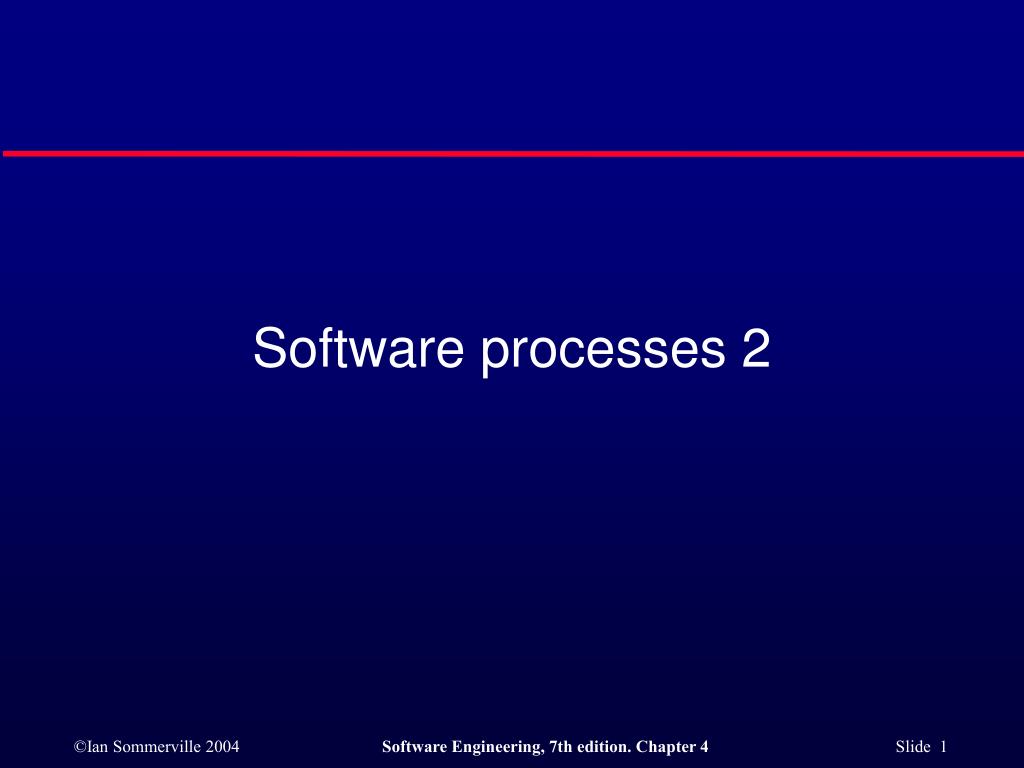 Software processes 2

©Ian Sommerville 2004

Software Engineering, 7th edition. Chapter 4

Slide 1